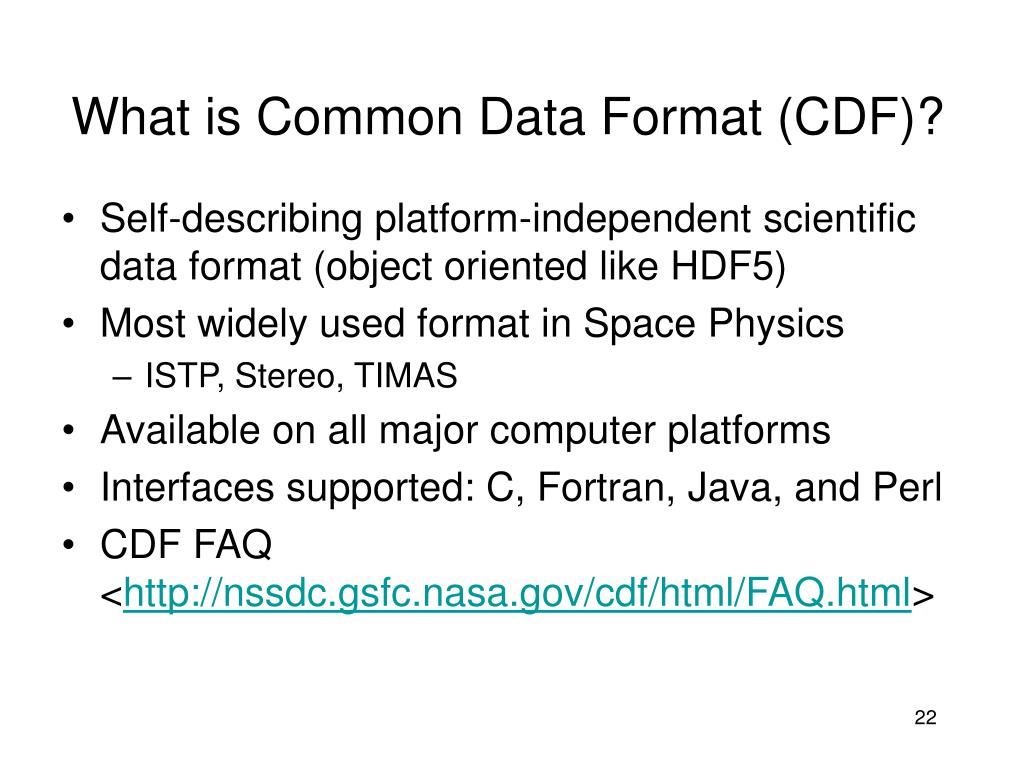 What is Common Data Format (CDF)?

• Self-describing platform-independent scientific data format (object oriented like HDF5)
• Most widely used format in Space Physics
– ISTP, Stereo, TIMAS
• Available on all major computer platforms
• Interfaces supported: C, Fortran, Java, and Perl
• CDF FAQ <http://nssdc.gsfc.nasa.gov/cdf/html/FAQ.html>

22